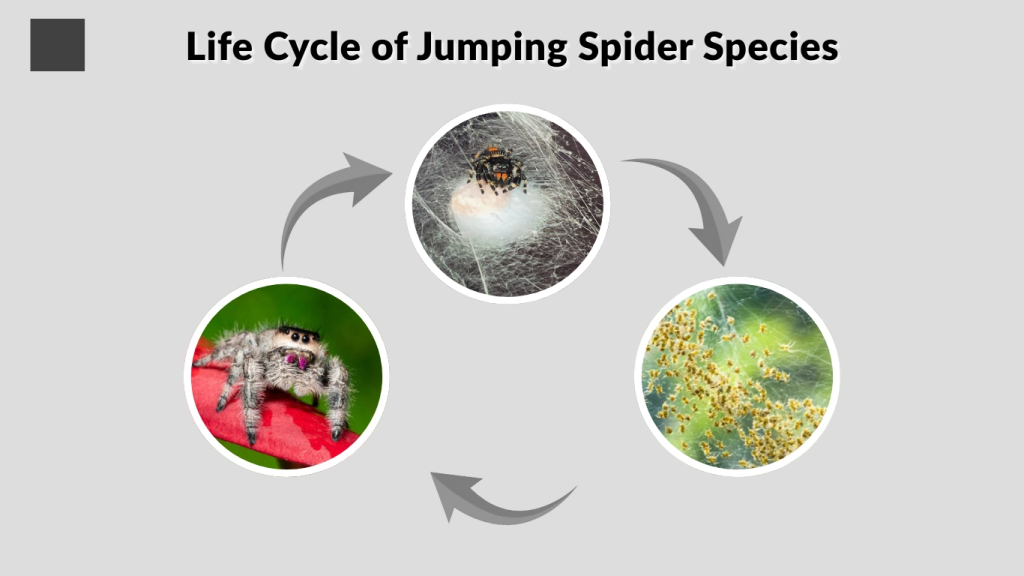 Life Cycle of Jumping Spider Species